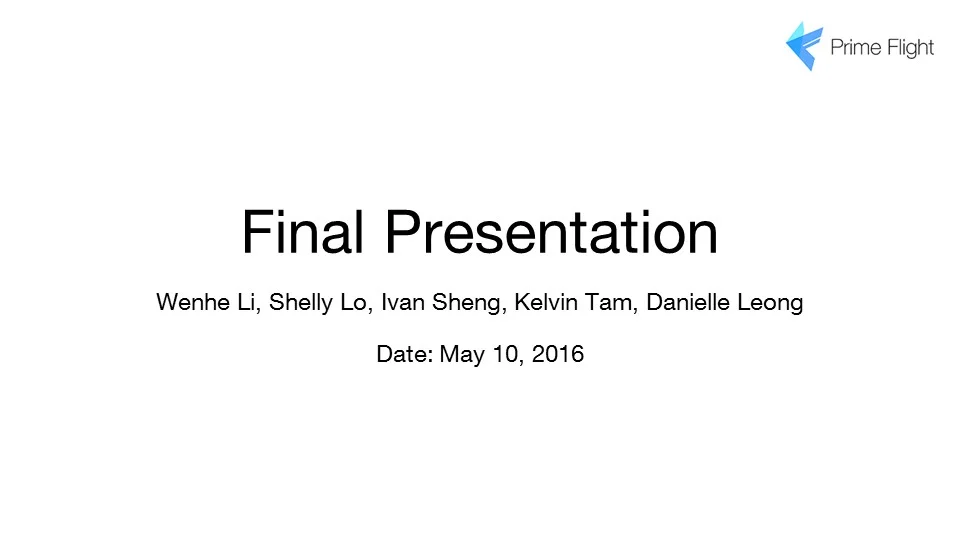 Prime Flight

Final Presentation

Wenhe Li, Shelly Lo, Ivan Sheng, Kelvin Tam, Danielle Leong

Date: May 10, 2016